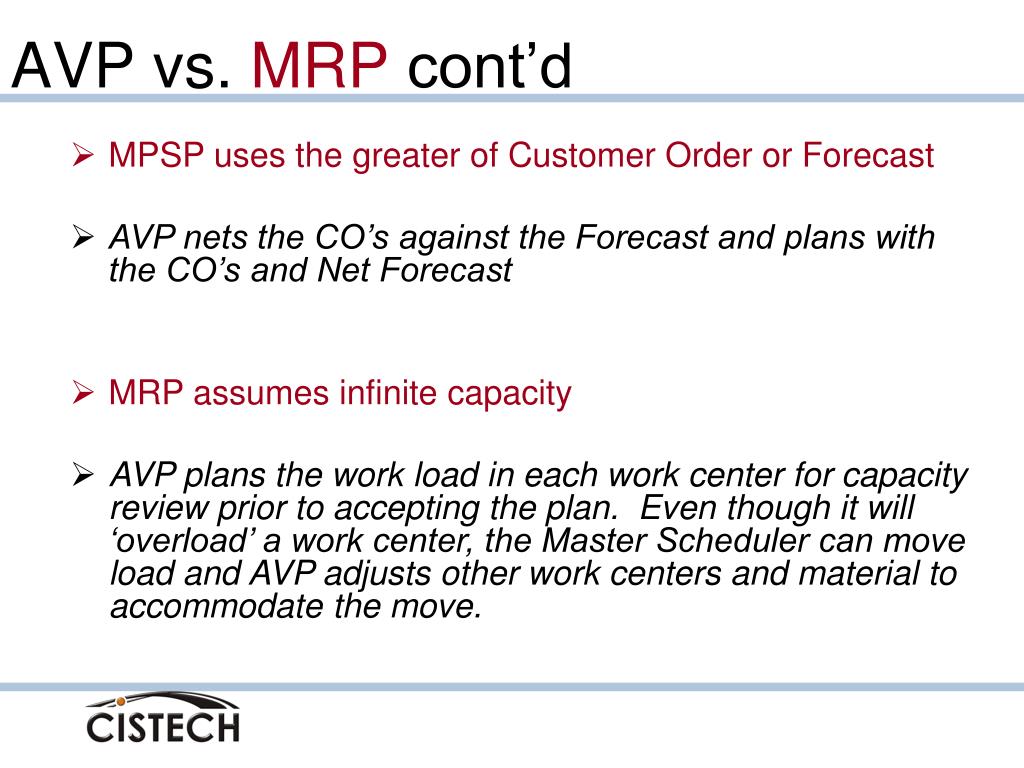 AVP vs. MRP cont’d

➢ MPSP uses the greater of Customer Order or Forecast

➢ AVP nets the CO’s against the Forecast and plans with the CO’s and Net Forecast

➢ MRP assumes infinite capacity

➢ AVP plans the work load in each work center for capacity review prior to accepting the plan. Even though it will ‘overload’ a work center, the Master Scheduler can move load and AVP adjusts other work centers and material to accommodate the move.

CISTECH